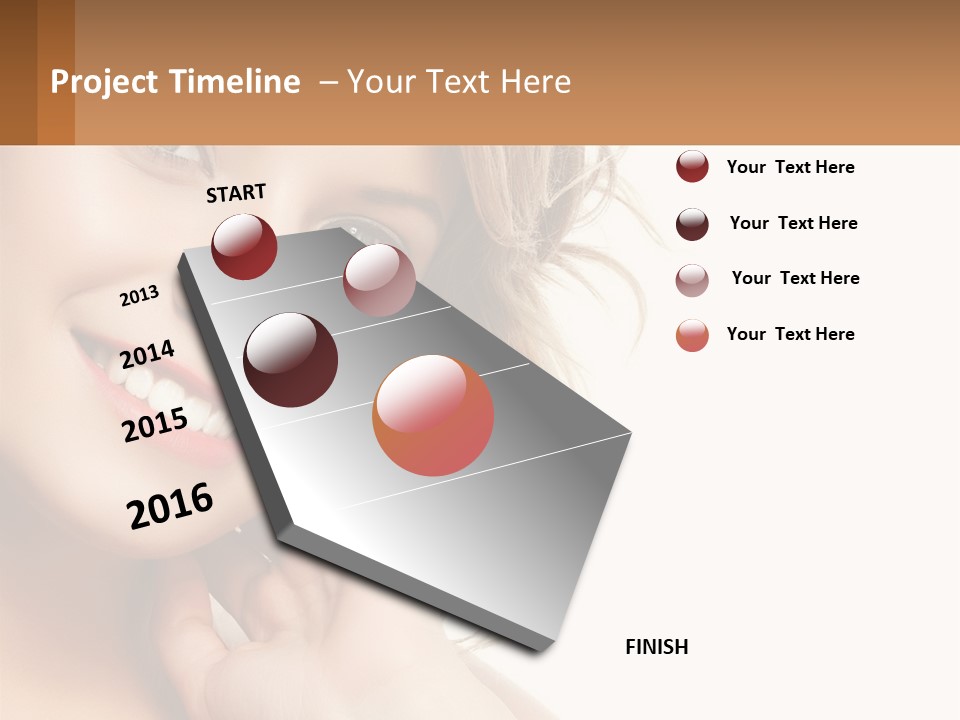 Project Timeline – Your Text Here

START

2013

2014

2015

2016

FINISH

Your Text Here

Your Text Here

Your Text Here

Your Text Here